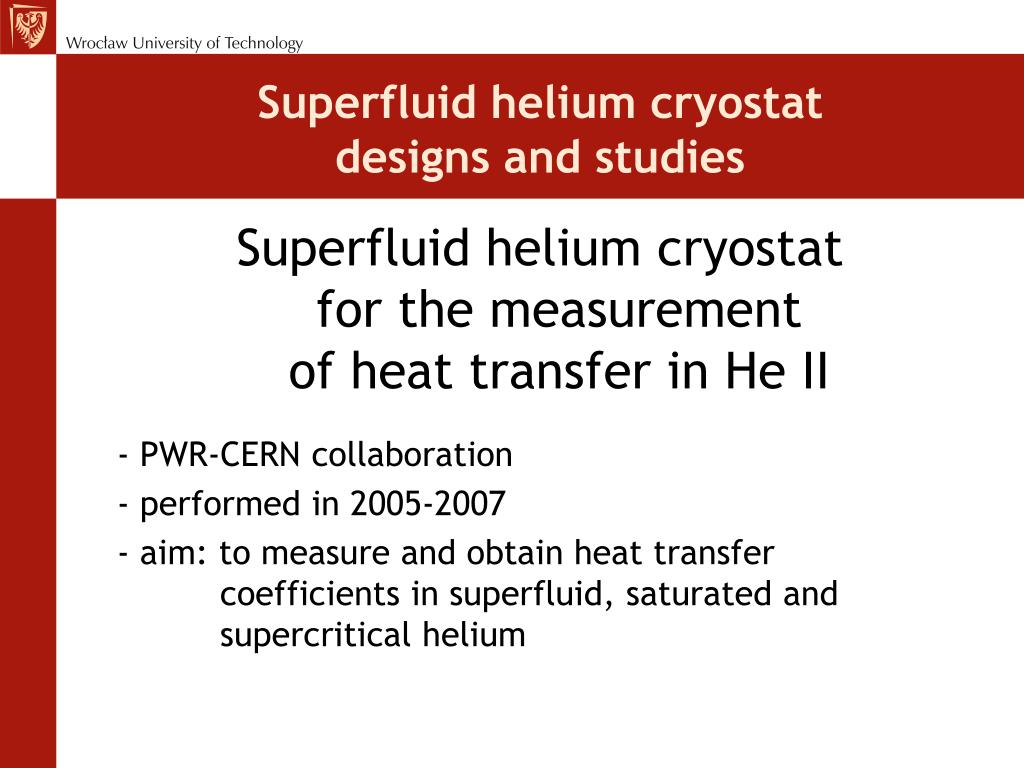 Wrocław University of Technology

Superfluid helium cryostat designs and studies

Superfluid helium cryostat for the measurement of heat transfer in He II

- PWR-CERN collaboration
- performed in 2005-2007
- aim: to measure and obtain heat transfer coefficients in superfluid, saturated and supercritical helium